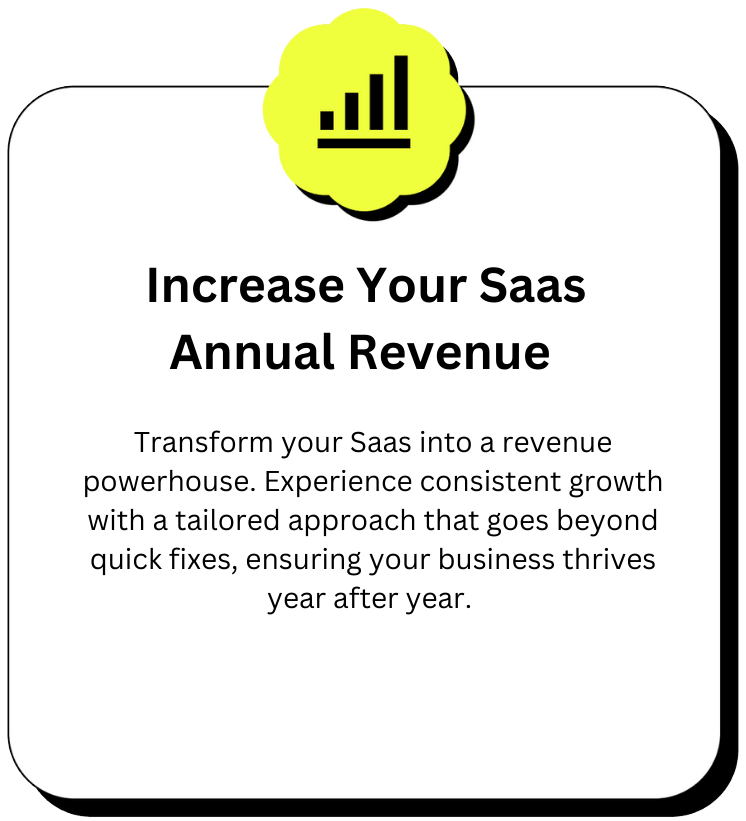 Increase Your Saas Annual Revenue

Transform your Saas into a revenue powerhouse. Experience consistent growth with a tailored approach that goes beyond quick fixes, ensuring your business thrives year after year.